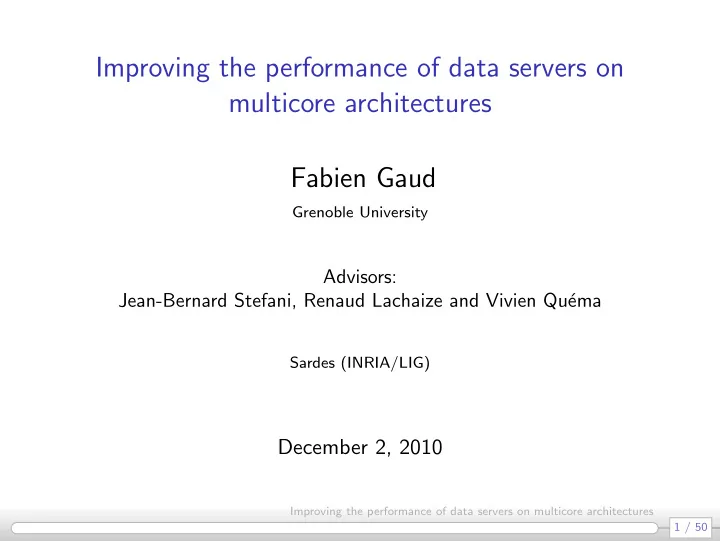 Improving the performance of data servers on multicore architectures

Fabien Gaud

Grenoble University

Advisors:
Jean-Bernard Stefani, Renaud Lachaize and Vivien Quéma

Sardes (INRIA/LIG)

December 2, 2010

Improving the performance of data servers on multicore architectures

1 / 50